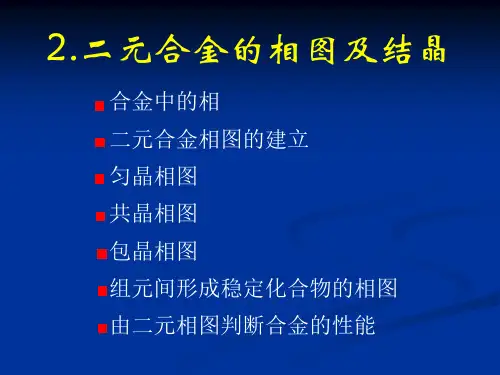 2.二元合金的相图及结晶

合金中的相

二元合金相图的建立

匀晶相图

共晶相图

包晶相图

组元间形成稳定化合物的相图

由二元相图判断合金的性能